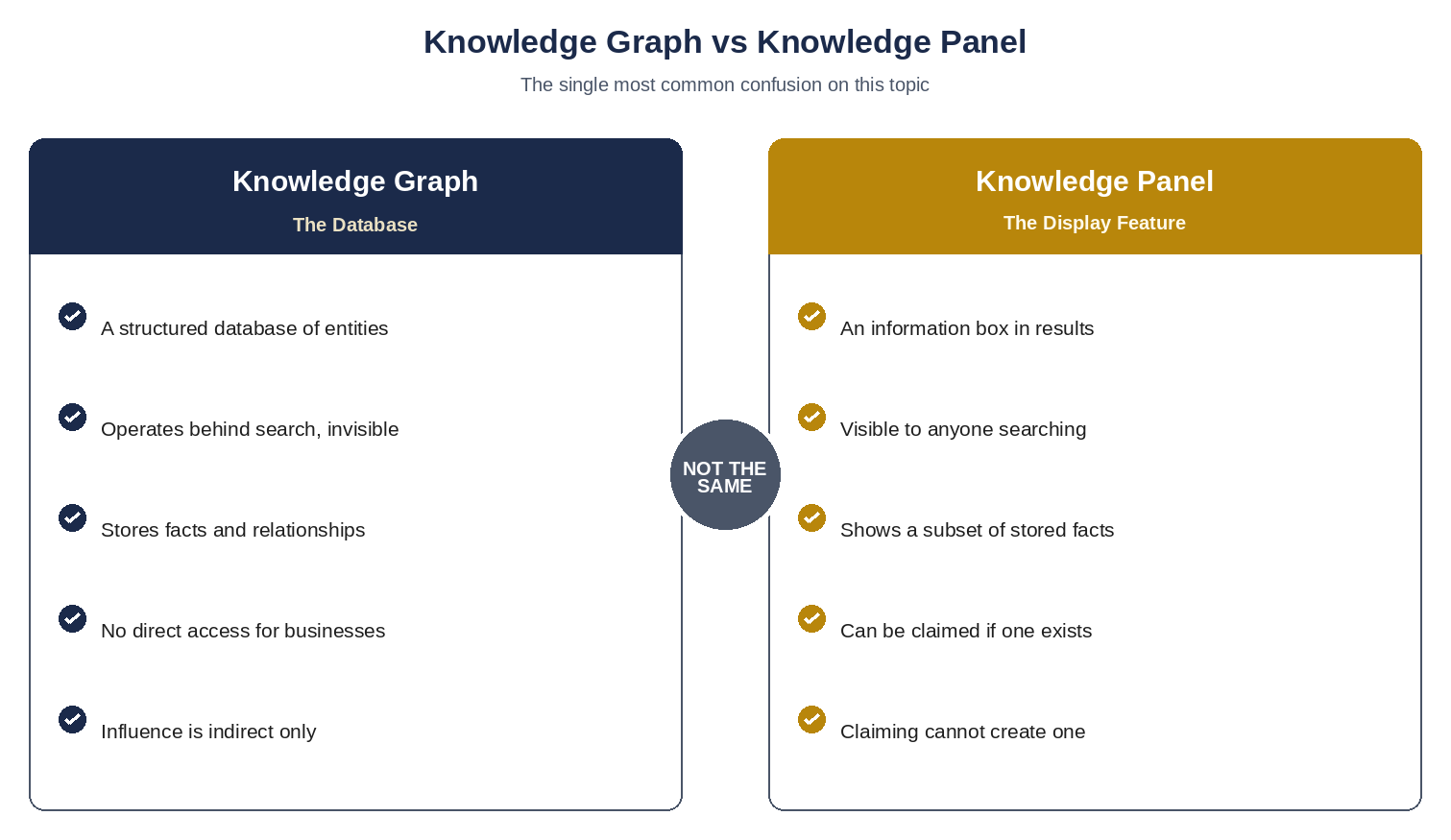 Knowledge Graph vs Knowledge Panel

The single most common confusion on this topic

Knowledge Graph
The Database

A structured database of entities

Operates behind search, invisible

Stores facts and relationships

No direct access for businesses

Influence is indirect only

NOT THE SAME

Knowledge Panel
The Display Feature

An information box in results

Visible to anyone searching

Shows a subset of stored facts

Can be claimed if one exists

Claiming cannot create one